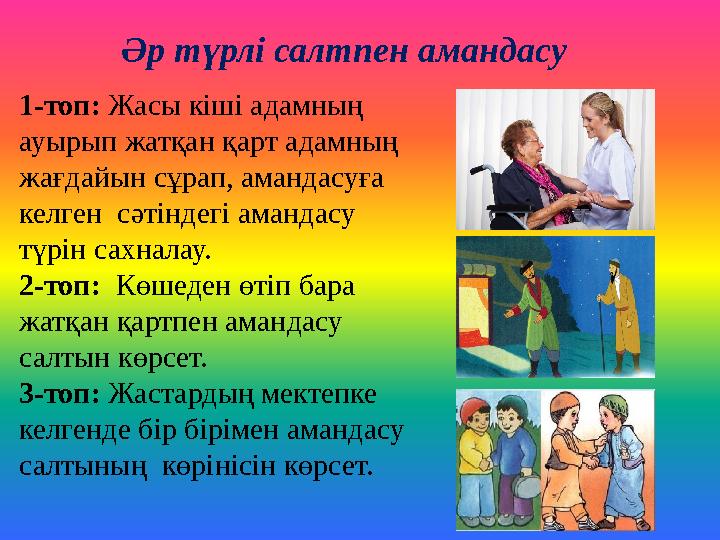 Әр түрлі салтпен амандасу

1-топ: Жасы кіші адамның ауырып жатқан қарт адамның жағдайын сұрап, амандасуға келген сәтіндегі амандасу түрін сахналау.

2-топ: Көшеден өтіп бара жатқан қартпен амандасу салтын көрсет.

3-топ: Жастардың мектепке келгенде бір бірімен амандасу салтының көрінісін көрсет.